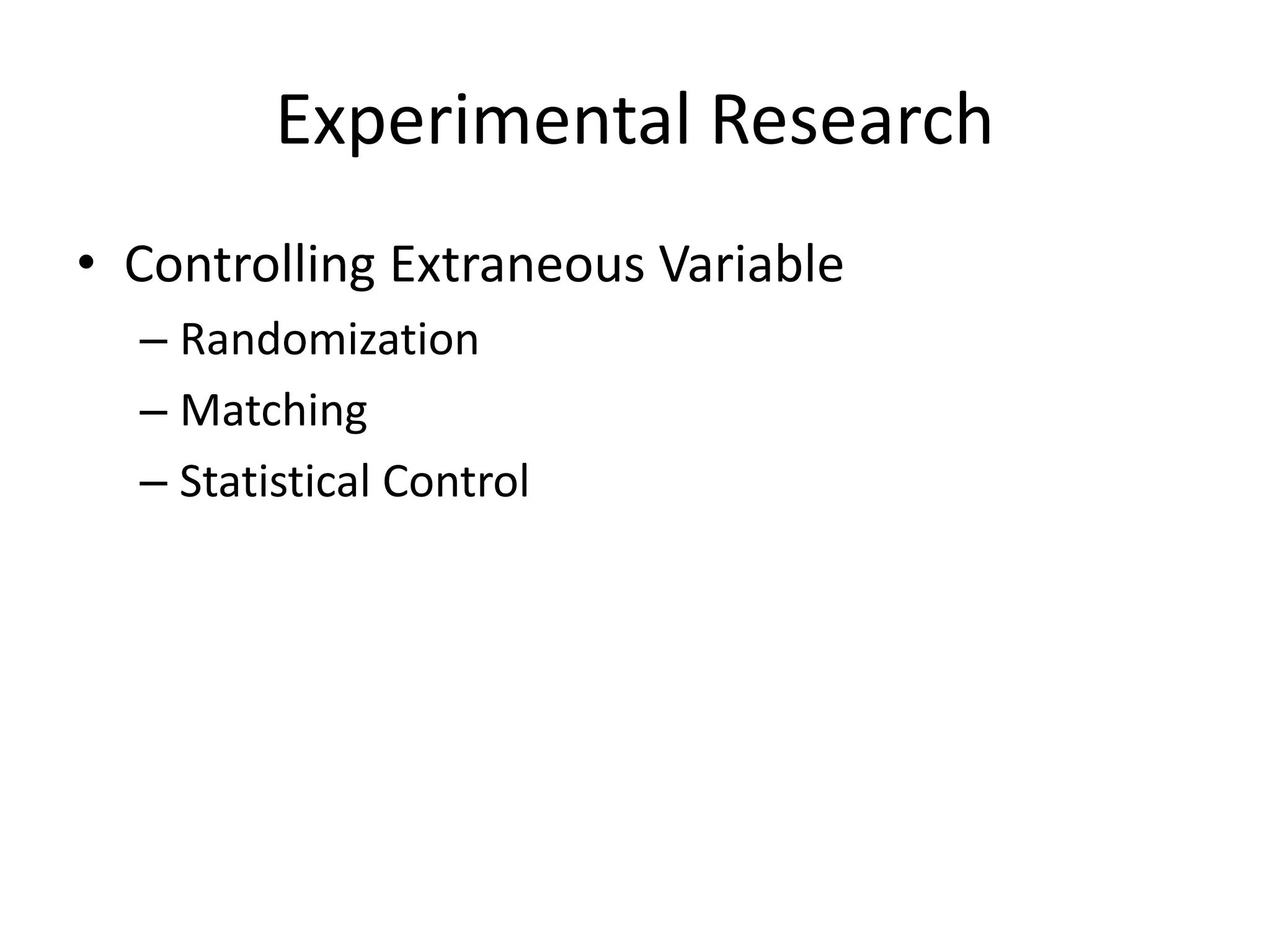 Experimental Research

• Controlling Extraneous Variable

– Randomization

– Matching

– Statistical Control